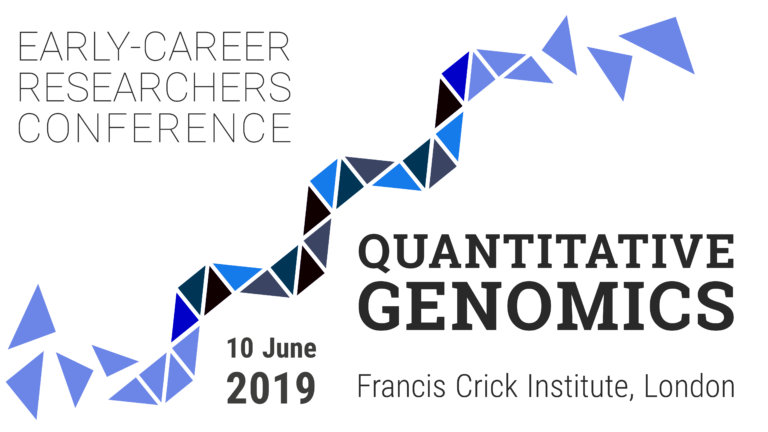 EARLY-CAREER
RESEARCHERS
CONFERENCE

QUANTITATIVE
GENOMICS

10 June
2019

Francis Crick Institute, London